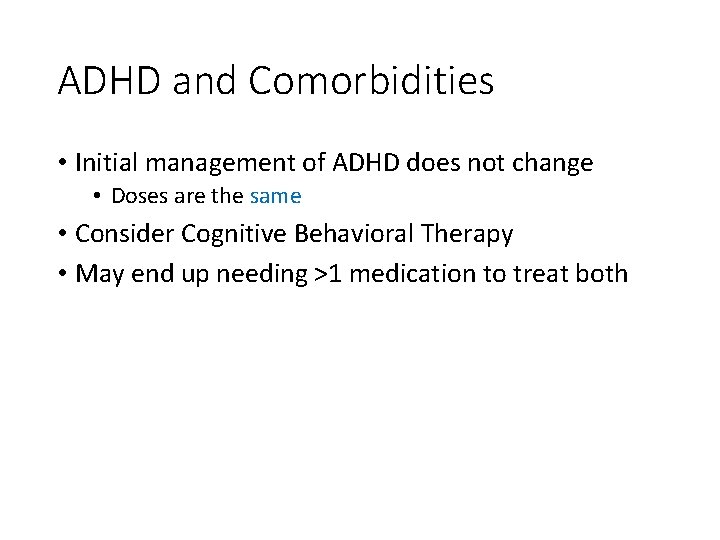 ADHD and Comorbidities

• Initial management of ADHD does not change
  • Doses are the same
• Consider Cognitive Behavioral Therapy
• May end up needing >1 medication to treat both